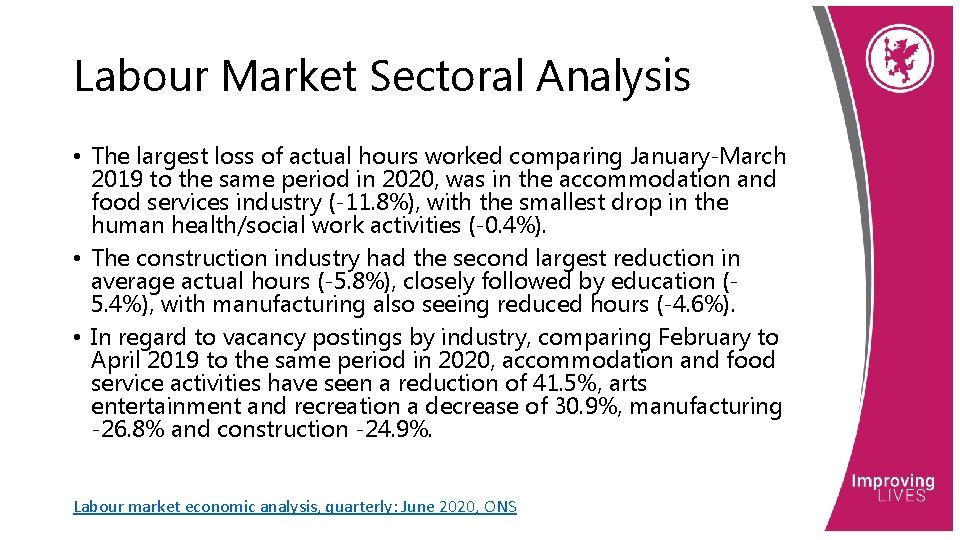 Labour Market Sectoral Analysis

• The largest loss of actual hours worked comparing January-March 2019 to the same period in 2020, was in the accommodation and food services industry (-11.8%), with the smallest drop in the human health/social work activities (-0.4%).
• The construction industry had the second largest reduction in average actual hours (-5.8%), closely followed by education (-5.4%), with manufacturing also seeing reduced hours (-4.6%).
• In regard to vacancy postings by industry, comparing February to April 2019 to the same period in 2020, accommodation and food service activities have seen a reduction of 41.5%, arts entertainment and recreation a decrease of 30.9%, manufacturing -26.8% and construction -24.9%.

Labour market economic analysis, quarterly: June 2020, ONS

Improving LIVES